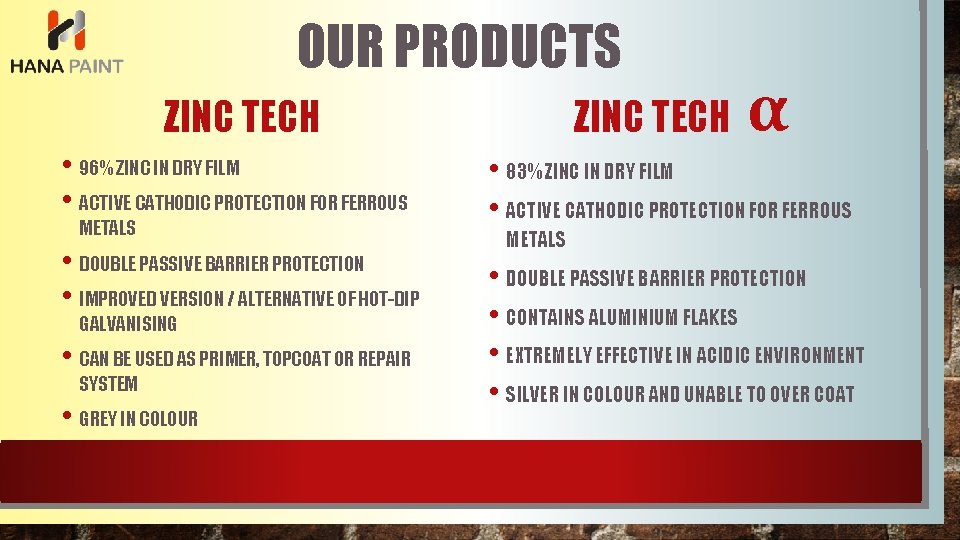 HANA PAINT

OUR PRODUCTS

ZINC TECH

• 96% ZINC IN DRY FILM
• ACTIVE CATHODIC PROTECTION FOR FERROUS METALS
• DOUBLE PASSIVE BARRIER PROTECTION
• IMPROVED VERSION / ALTERNATIVE OF HOT-DIP GALVANISING
• CAN BE USED AS PRIMER, TOPCOAT OR REPAIR SYSTEM
• GREY IN COLOUR

ZINC TECH $\alpha$

• 83% ZINC IN DRY FILM
• ACTIVE CATHODIC PROTECTION FOR FERROUS METALS
• DOUBLE PASSIVE BARRIER PROTECTION
• CONTAINS ALUMINIUM FLAKES
• EXTREMELY EFFECTIVE IN ACIDIC ENVIRONMENT
• SILVER IN COLOUR AND UNABLE TO OVER COAT